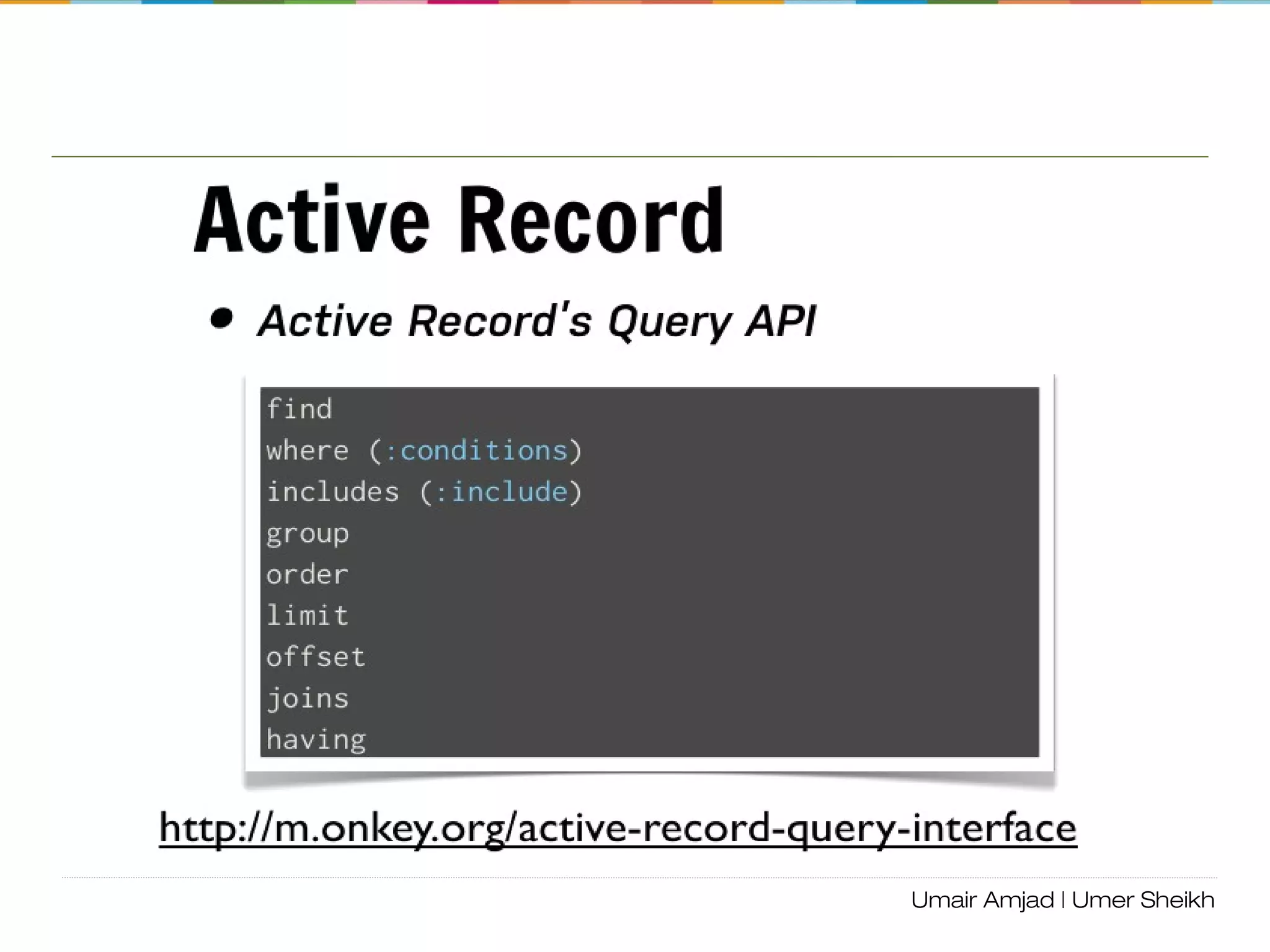 Active Record

• Active Record's Query API

find
where (:conditions)
includes (:include)
group
order
limit
offset
joins
having

http://m.onkey.org/active-record-query-interface

Umair Amjad | Umer Sheikh